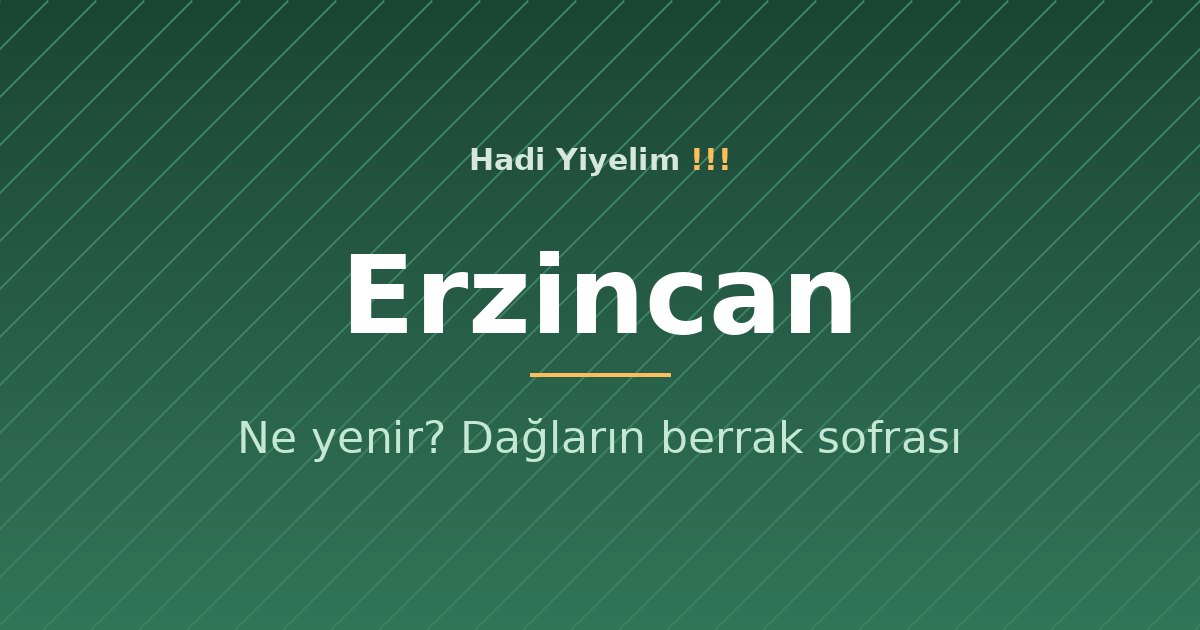 Hadi Yiyelim !!!

Erzincan

Ne yenir? Dağların berrak sofrası